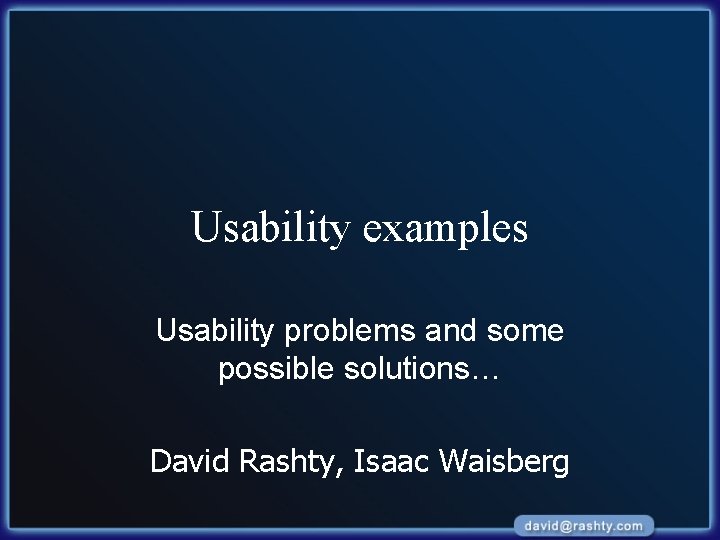 Usability examples

Usability problems and some possible solutions…

David Rashty, Isaac Waisberg

david@rashty.com